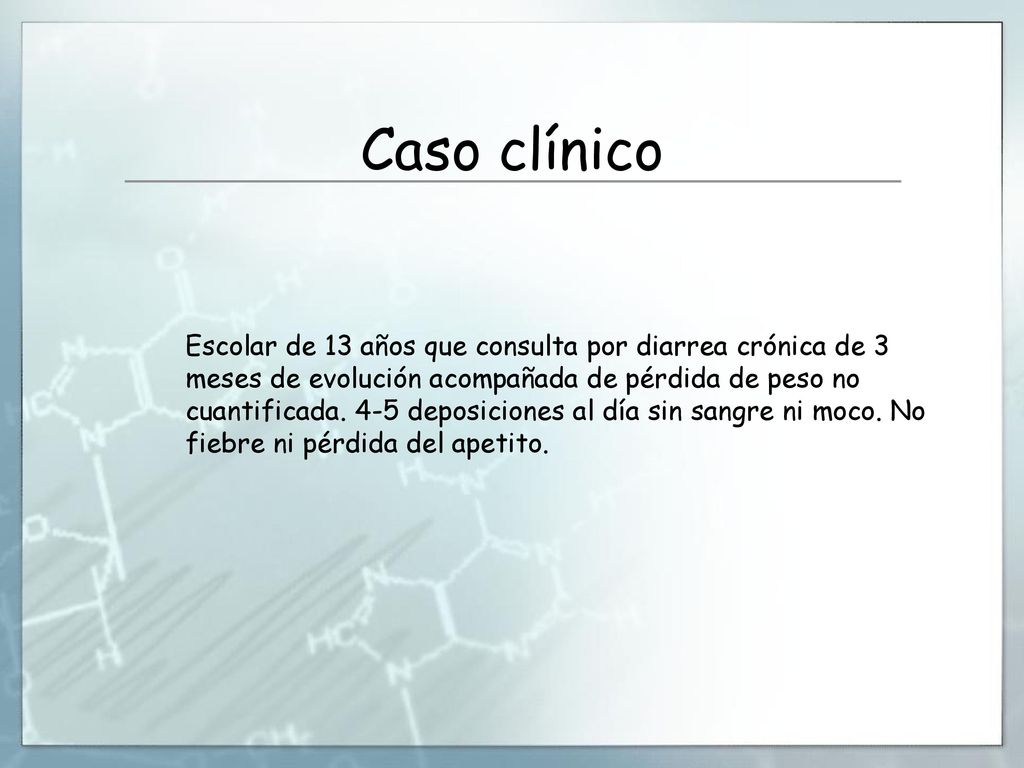 Caso clínico

Escolar de 13 años que consulta por diarrea crónica de 3 meses de evolución acompañada de pérdida de peso no cuantificada. 4-5 deposiciones al día sin sangre ni moco. No fiebre ni pérdida del apetito.